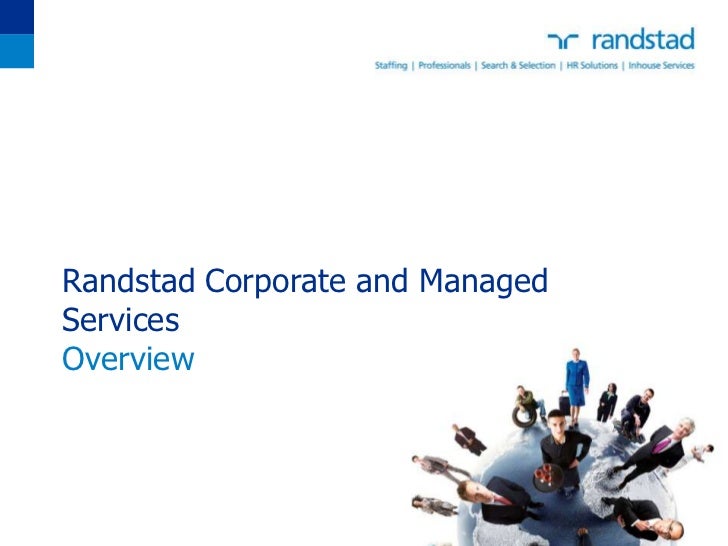 randstad

Staffing | Professionals | Search & Selection | HR Solutions | Inhouse Services

Randstad Corporate and Managed Services
Overview